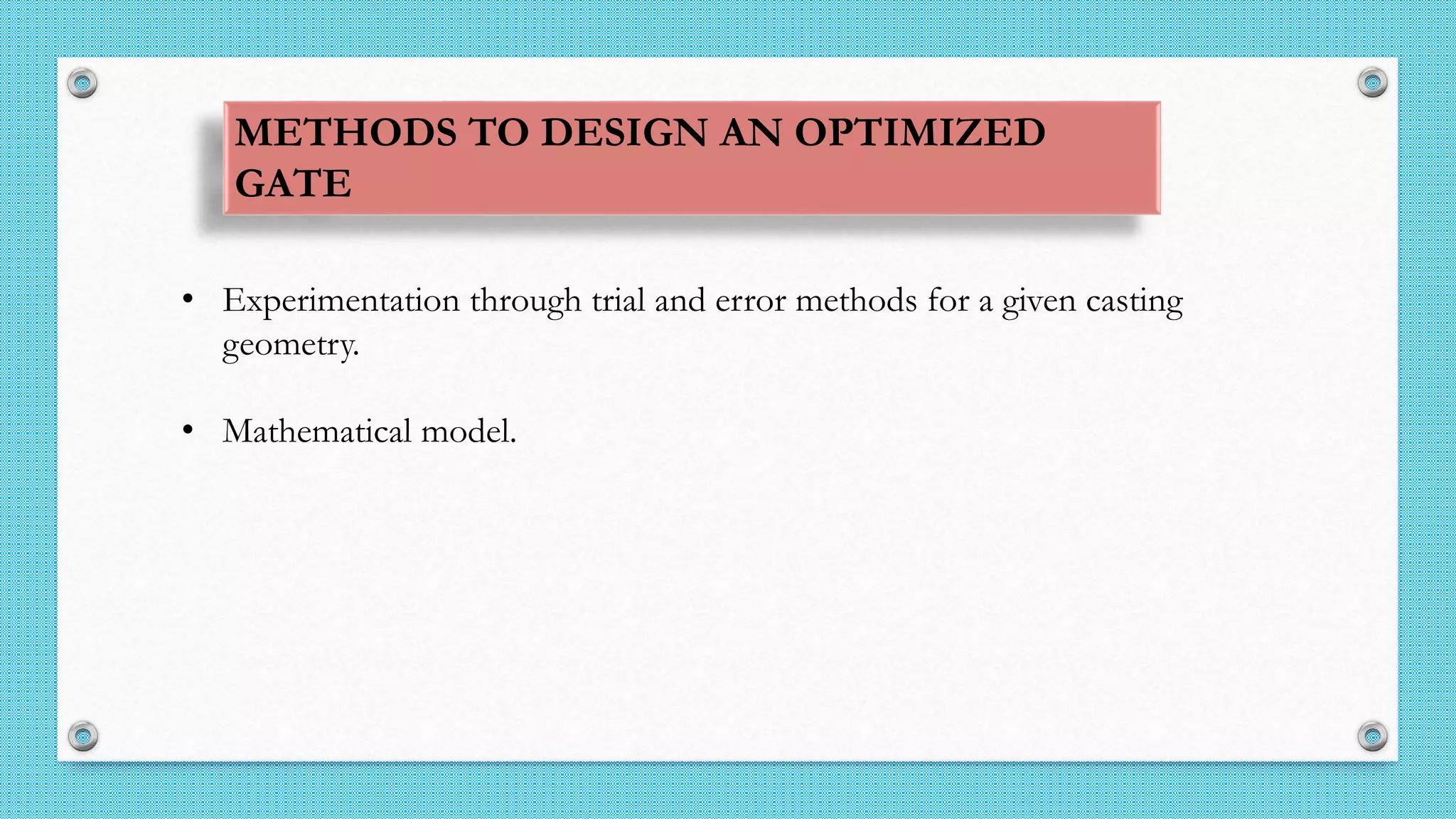 METHODS TO DESIGN AN OPTIMIZED GATE

• Experimentation through trial and error methods for a given casting geometry.

• Mathematical model.